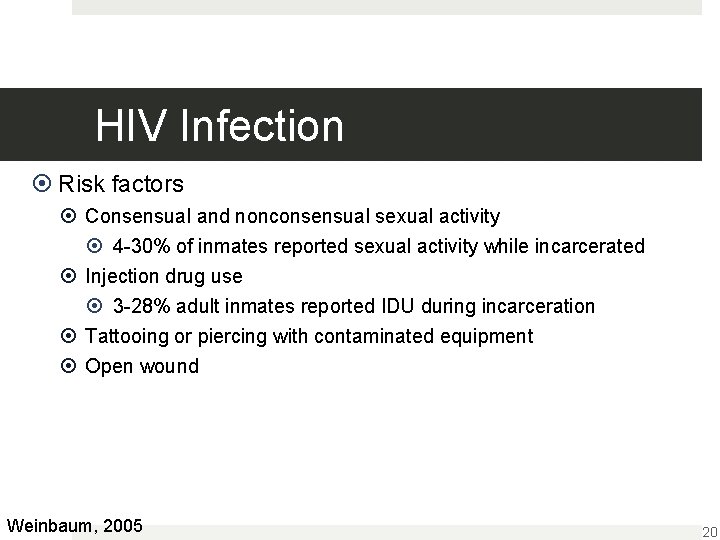 HIV Infection

Risk factors

Consensual and nonconsensual sexual activity

4-30% of inmates reported sexual activity while incarcerated

Injection drug use

3-28% adult inmates reported IDU during incarceration

Tattooing or piercing with contaminated equipment

Open wound

Weinbaum, 2005

20